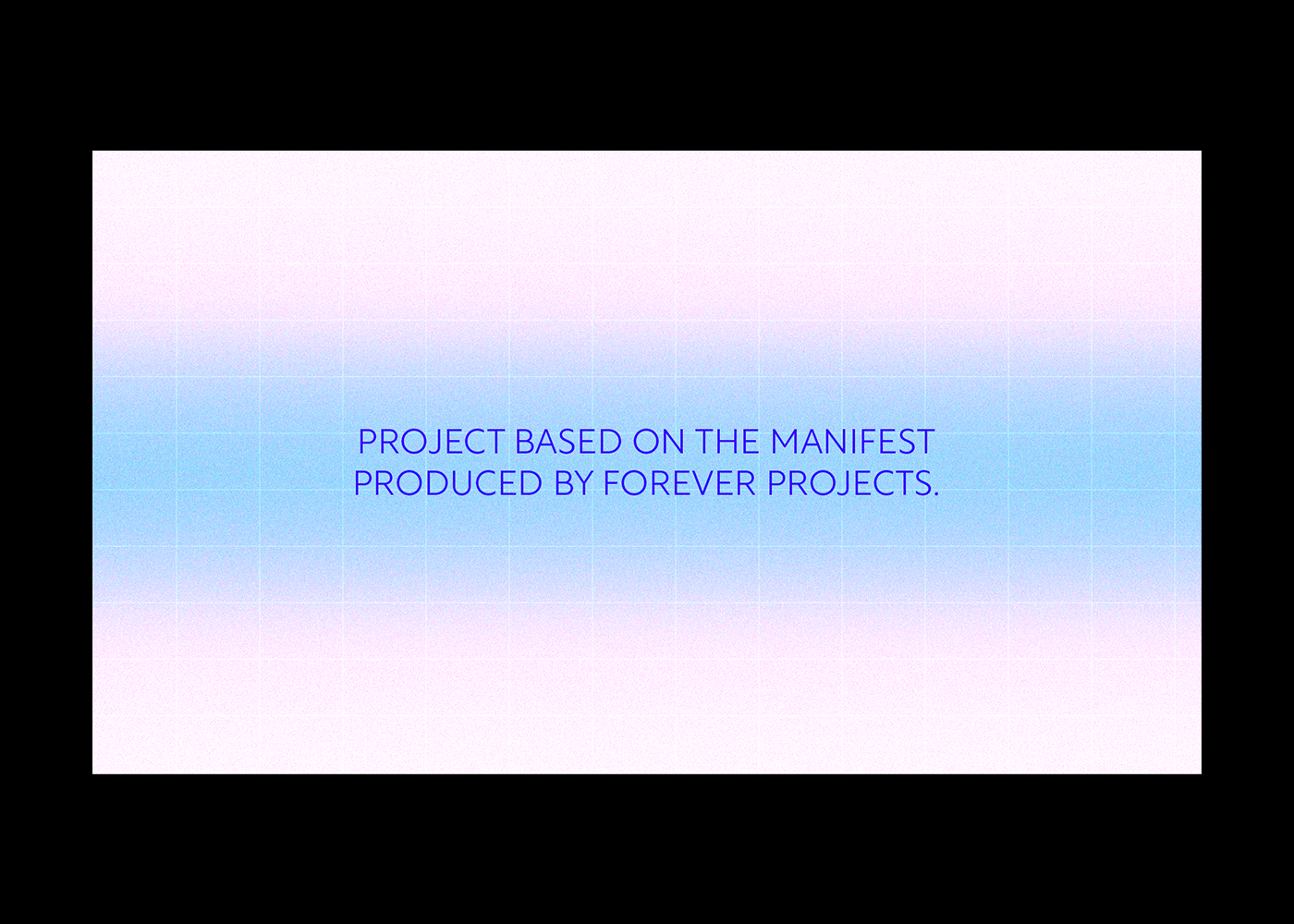 PROJECT BASED ON THE MANIFEST PRODUCED BY FOREVER PROJECTS.